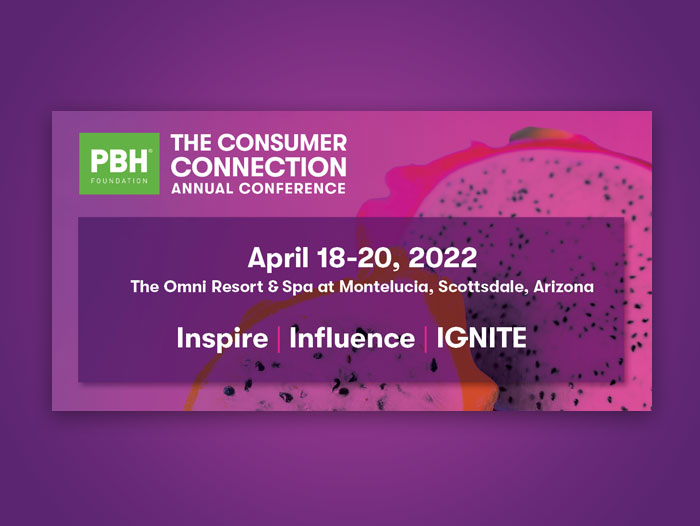 PBH®
FOUNDATION

THE CONSUMER CONNECTION
ANNUAL CONFERENCE

April 18-20, 2022
The Omni Resort & Spa at Montelucia, Scottsdale, Arizona

Inspire | Influence | IGNITE